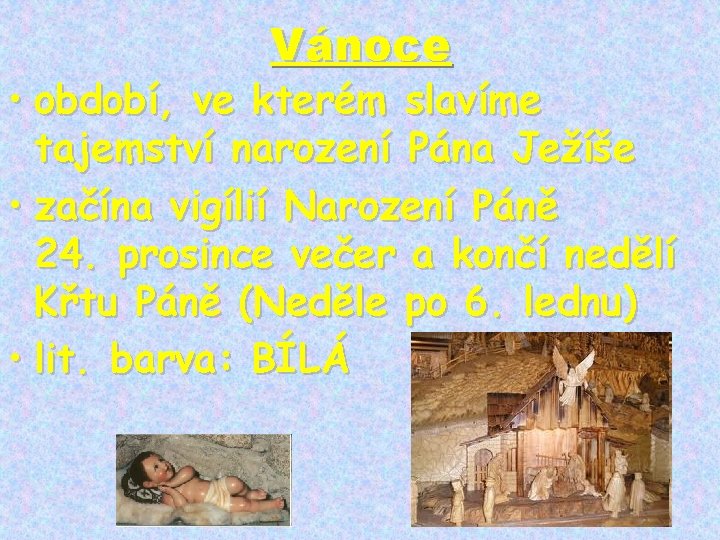 Vánoce

• období, ve kterém slavíme tajemství narození Pána Ježíše

• začína vigílií Narození Páně 24. prosince večer a končí nedělí Křtu Páně (Neděle po 6. lednu)

• lit. barva: BÍLÁ